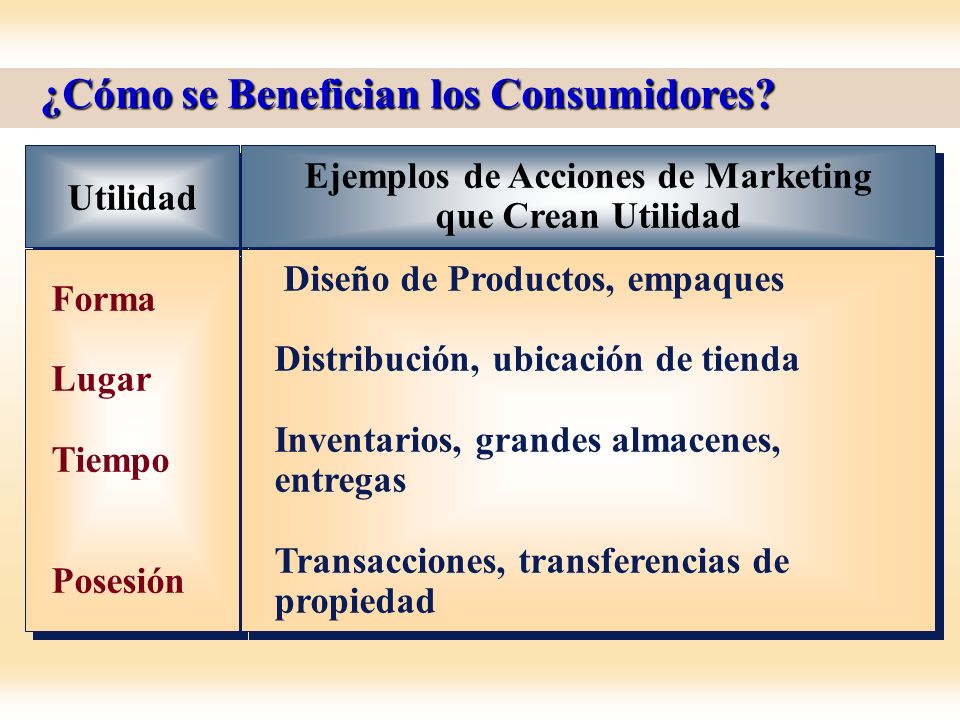 ¿Cómo se Benefician los Consumidores?

| Utilidad | Ejemplos de Acciones de Marketing que Crean Utilidad |
|---|---|
| Forma | Diseño de Productos, empaques |
| Lugar | Distribución, ubicación de tienda |
| Tiempo | Inventarios, grandes almacenes, entregas |
| Posesión | Transacciones, transferencias de propiedad |